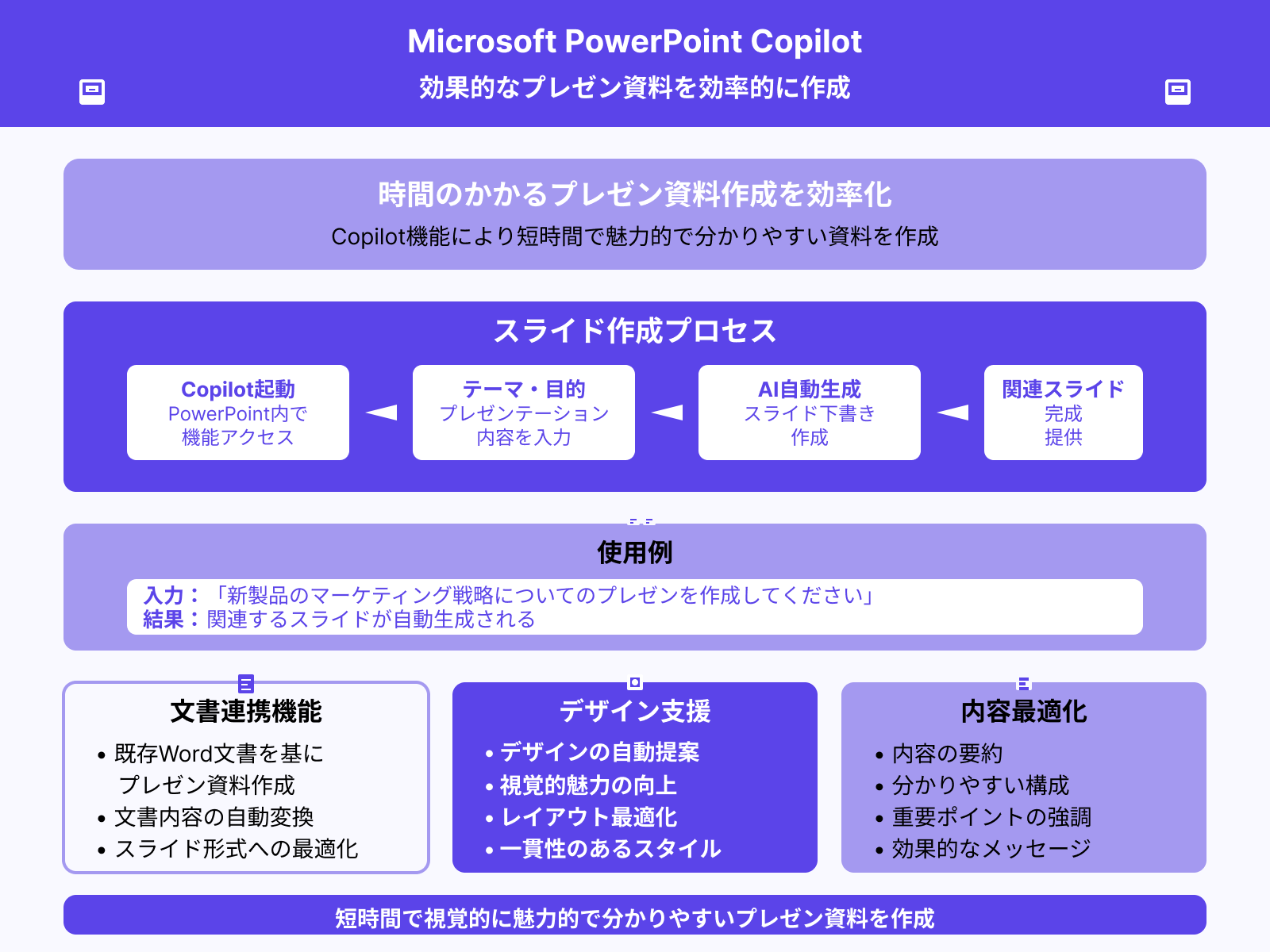 Microsoft PowerPoint Copilot
効果的なプレゼン資料を効率的に作成

時間のかかるプレゼン資料作成を効率化
Copilot機能により短時間で魅力的で分かりやすい資料を作成

スライド作成プロセス

Copilot起動
PowerPoint内で機能アクセス

テーマ・目的
プレゼンテーション内容を入力

AI自動生成
スライド下書き作成

関連スライド
完成提供

使用例
入力：「新製品のマーケティング戦略についてのプレゼンを作成してください」
結果：関連するスライドが自動生成される

文書連携機能
• 既存Word文書を基にプレゼン資料作成
• 文書内容の自動変換
• スライド形式への最適化

デザイン支援
• デザインの自動提案
• 視覚的魅力の向上
• レイアウト最適化
• 一貫性のあるスタイル

内容最適化
• 内容の要約
• 分かりやすい構成
• 重要ポイントの強調
• 効果的なメッセージ

短時間で視覚的に魅力的で分かりやすいプレゼン資料を作成